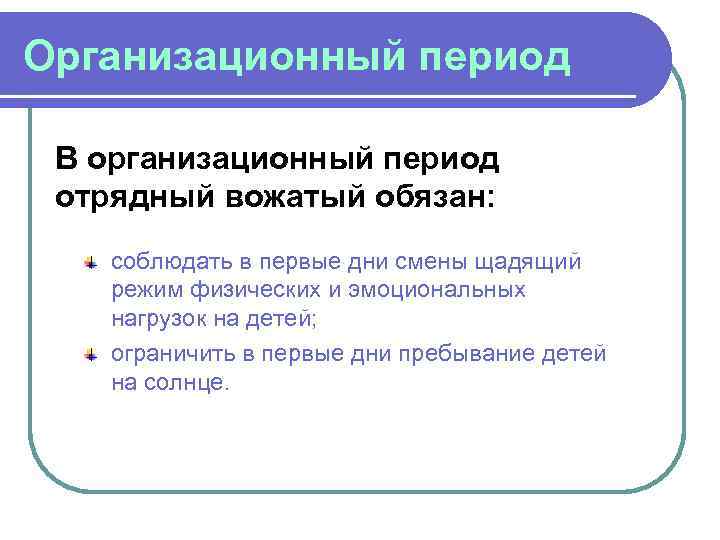 Организационный период

В организационный период отрядный вожатый обязан:

соблюдать в первые дни смены щадящий режим физических и эмоциональных нагрузок на детей;

ограничить в первые дни пребывание детей на солнце.